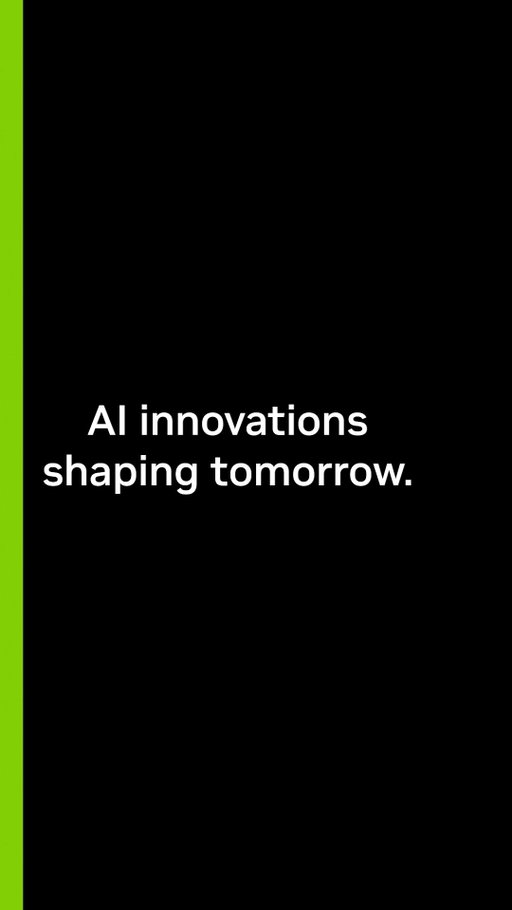 AI innovations
shaping tomorrow.